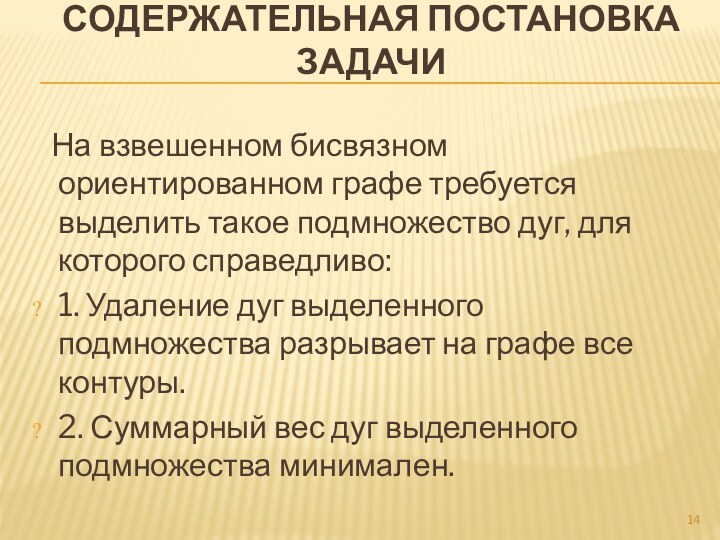 СОДЕРЖАТЕЛЬНАЯ ПОСТАНОВКА ЗАДАЧИ

На взвешенном бисвязном ориентированном графе требуется выделить такое подмножество дуг, для которого справедливо:

? 1. Удаление дуг выделенного подмножества разрывает на графе все контуры.

? 2. Суммарный вес дуг выделенного подмножества минимален.

14